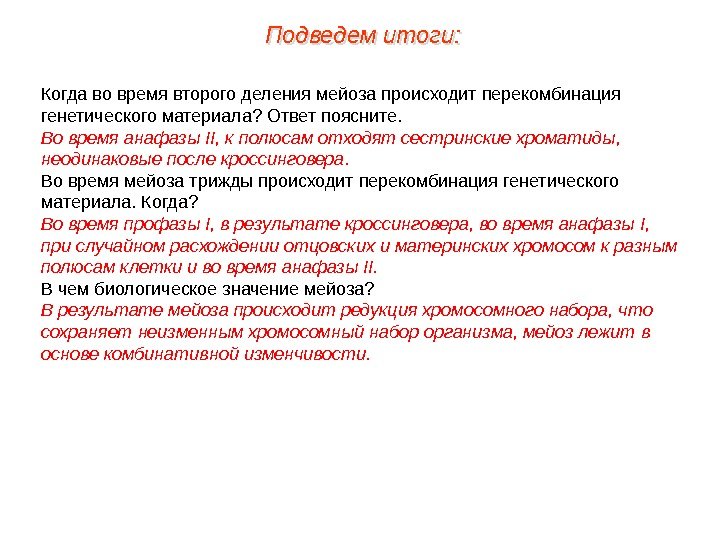 Подведем итоги:

Когда во время второго деления мейоза происходит перекомбинация генетического материала? Ответ поясните.
Во время анафазы II, к полюсам отходят сестринские хроматиды, неодинаковые после кроссинговера.
Во время мейоза трижды происходит перекомбинация генетического материала. Когда?
Во время профазы I, в результате кроссинговера, во время анафазы I, при случайном расхождении отцовских и материнских хромосом к разным полюсам клетки и во время анафазы II.
В чем биологическое значение мейоза?
В результате мейоза происходит редукция хромосомного набора, что сохраняет неизменным хромосомный набор организма, мейоз лежит в основе комбинативной изменчивости.